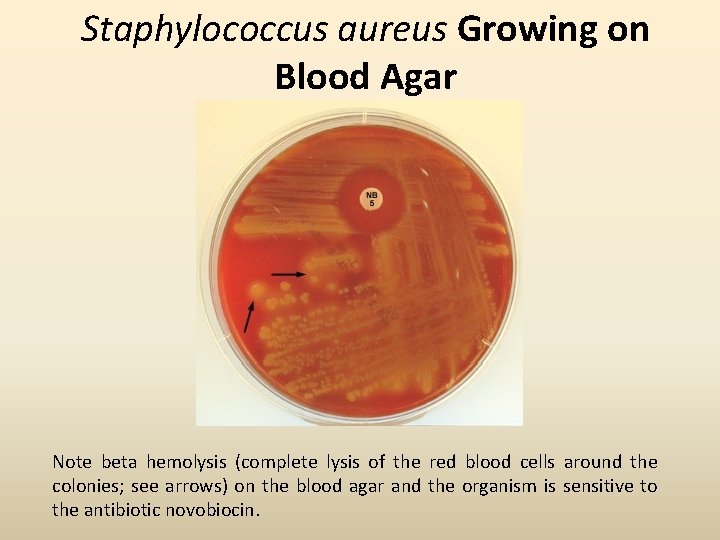 Staphylococcus aureus Growing on Blood Agar

NB
5

Note beta hemolysis (complete lysis of the red blood cells around the colonies; see arrows) on the blood agar and the organism is sensitive to the antibiotic novobiocin.